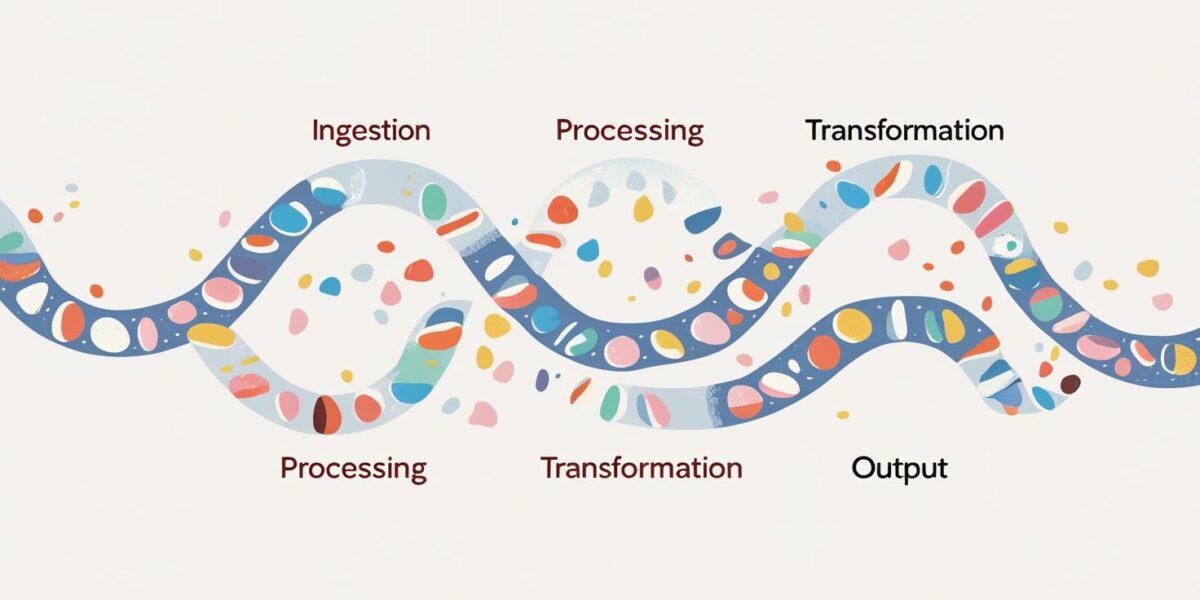 Ingestion Processing Transformation

Processing Transformation Output